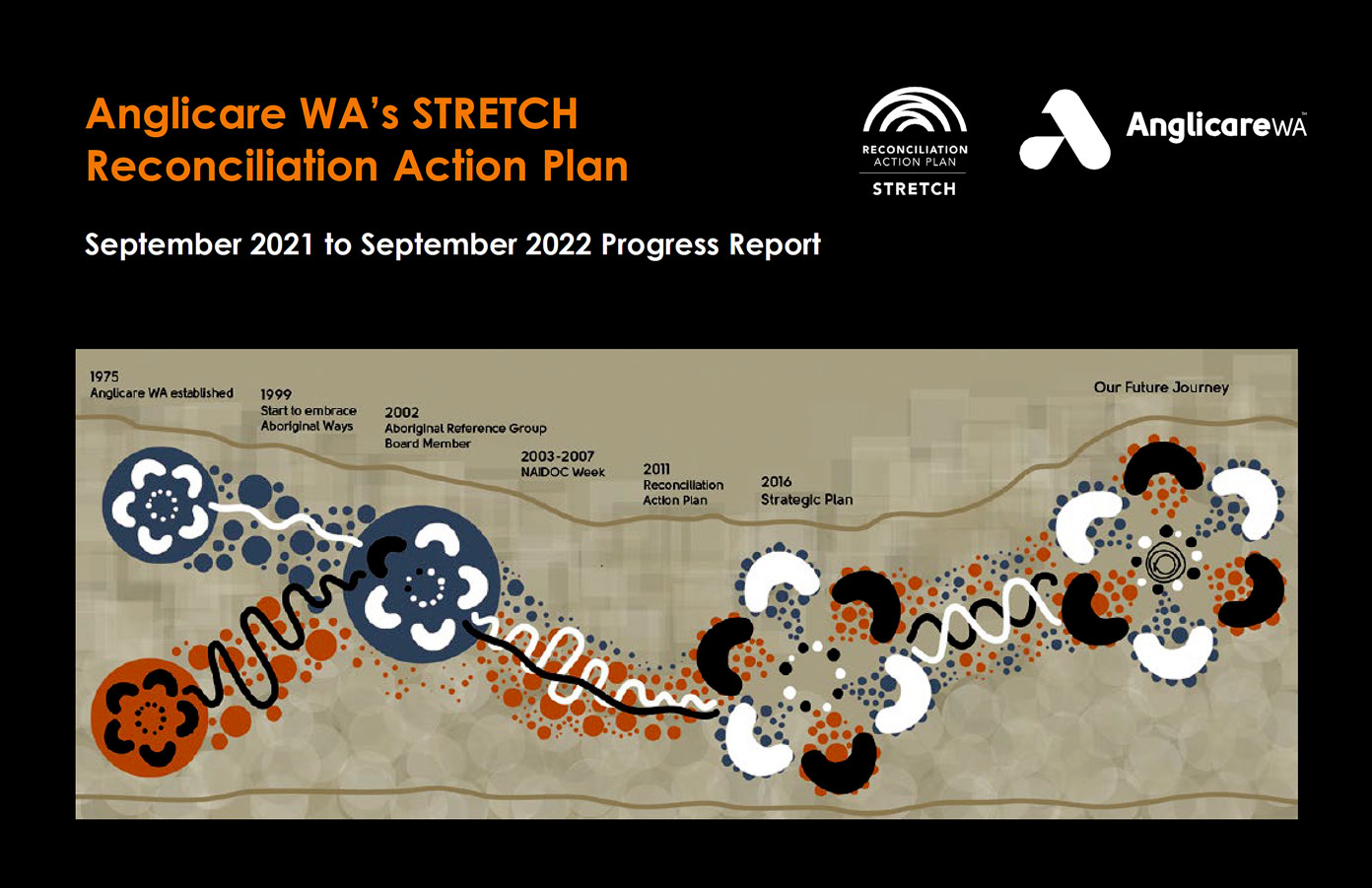 Anglicare WA's STRETCH Reconciliation Action Plan

RECONCILIATION ACTION PLAN
STRETCH

AnglicareWA

September 2021 to September 2022 Progress Report

1975
Anglicare WA established

1999
Start to embrace Aboriginal Ways

2002
Aboriginal Reference Group Board Member

2003-2007
NAIDOC Week

2011
Reconciliation Action Plan

2016
Strategic Plan

Our Future Journey